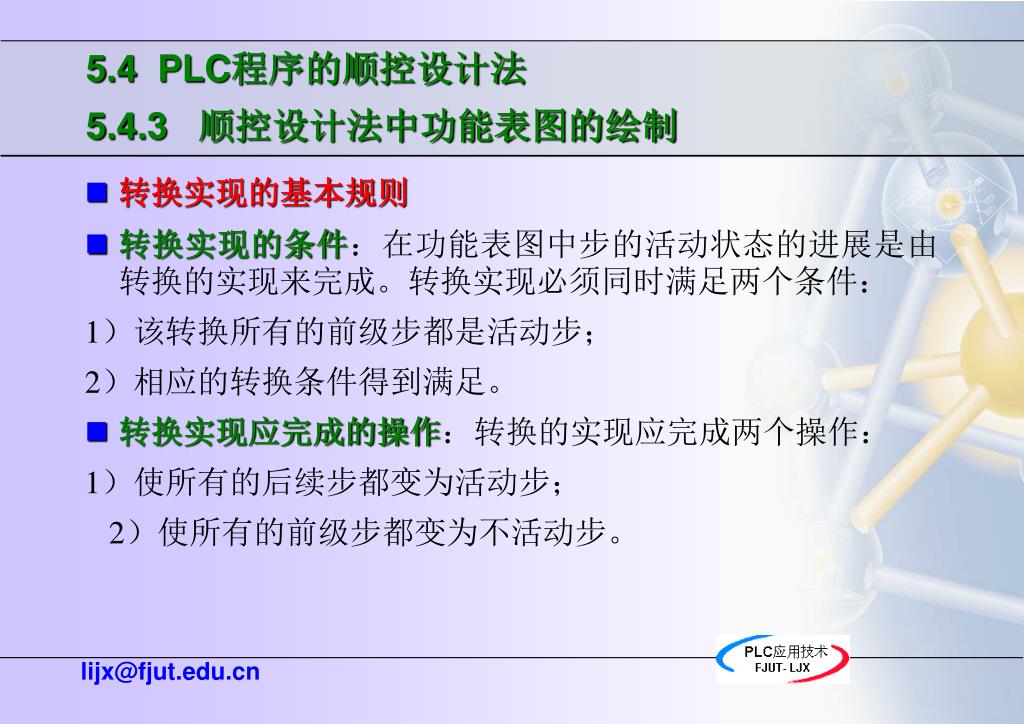 5.4 PLC程序的顺控设计法

5.4.3 顺控设计法中功能表图的绘制

■ 转换实现的基本规则

■ 转换实现的条件：在功能表图中步的活动状态的进展是由转换的实现来完成。转换实现必须同时满足两个条件：

1）该转换所有的前级步都是活动步；

2）相应的转换条件得到满足。

■ 转换实现应完成的操作：转换的实现应完成两个操作：

1）使所有的后续步都变为活动步；

2）使所有的前级步都变为不活动步。

lijx@fjut.edu.cn

PLC应用技术
FJUT- LJX